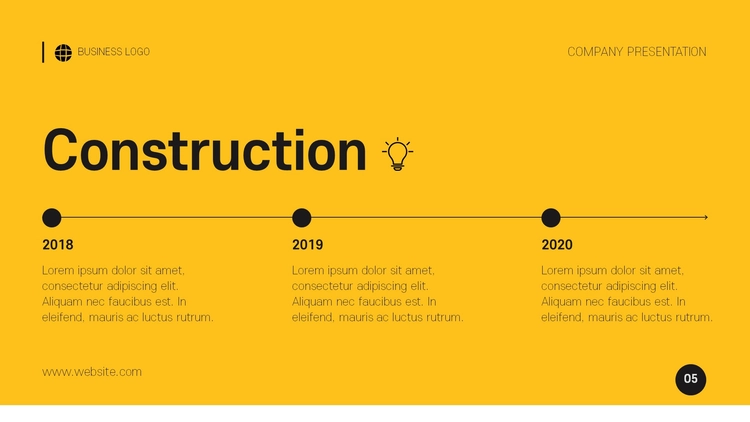 BUSINESS LOGO

COMPANY PRESENTATION

Construction

2018

Lorem ipsum dolor sit amet, consectetur adipiscing elit. Aliquam nec faucibus est. In eleifend, mauris ac luctus rutrum.

2019

Lorem ipsum dolor sit amet, consectetur adipiscing elit. Aliquam nec faucibus est. In eleifend, mauris ac luctus rutrum.

2020

Lorem ipsum dolor sit amet, consectetur adipiscing elit. Aliquam nec faucibus est. In eleifend, mauris ac luctus rutrum.

www.website.com

05